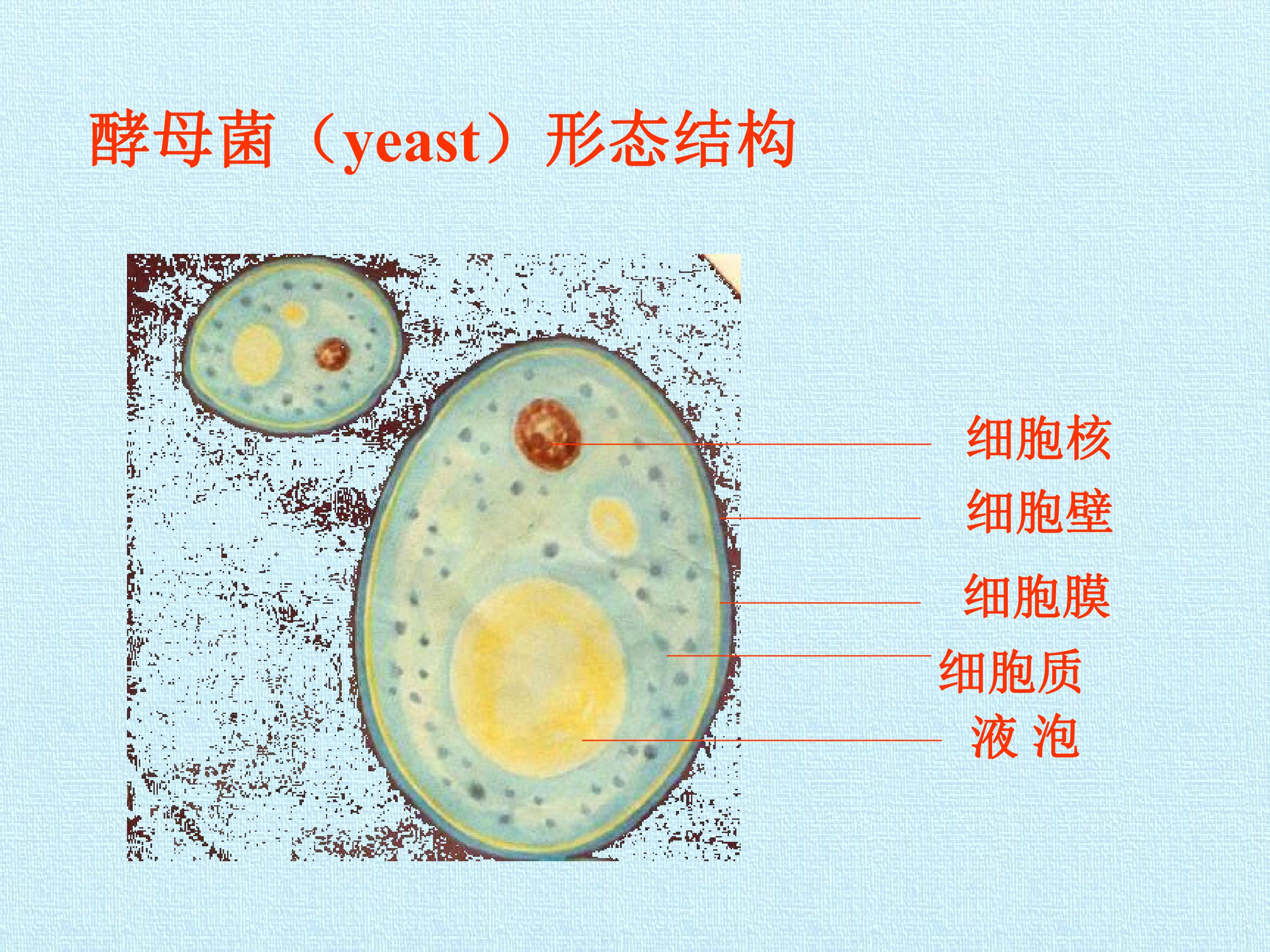 酵母菌（yeast）形态结构

细胞核

细胞壁

细胞膜

细胞质

液 泡